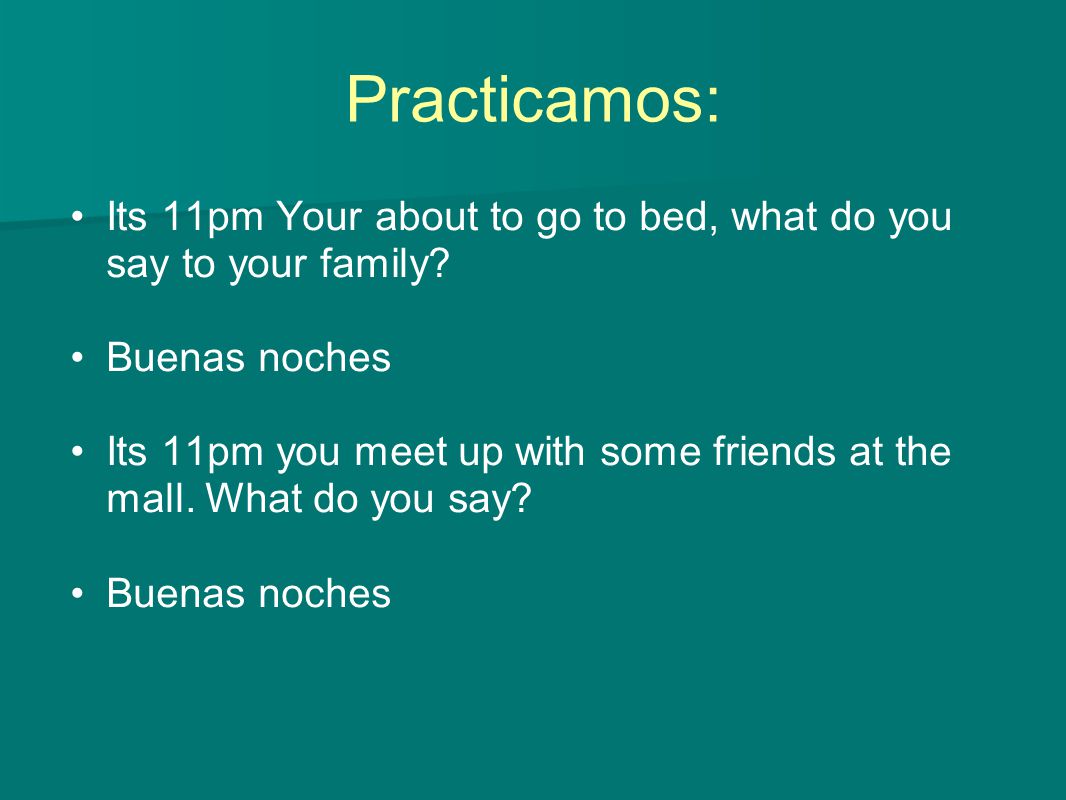 Practicamos:

• Its 11pm Your about to go to bed, what do you say to your family?

• Buenas noches

• Its 11pm you meet up with some friends at the mall. What do you say?

• Buenas noches